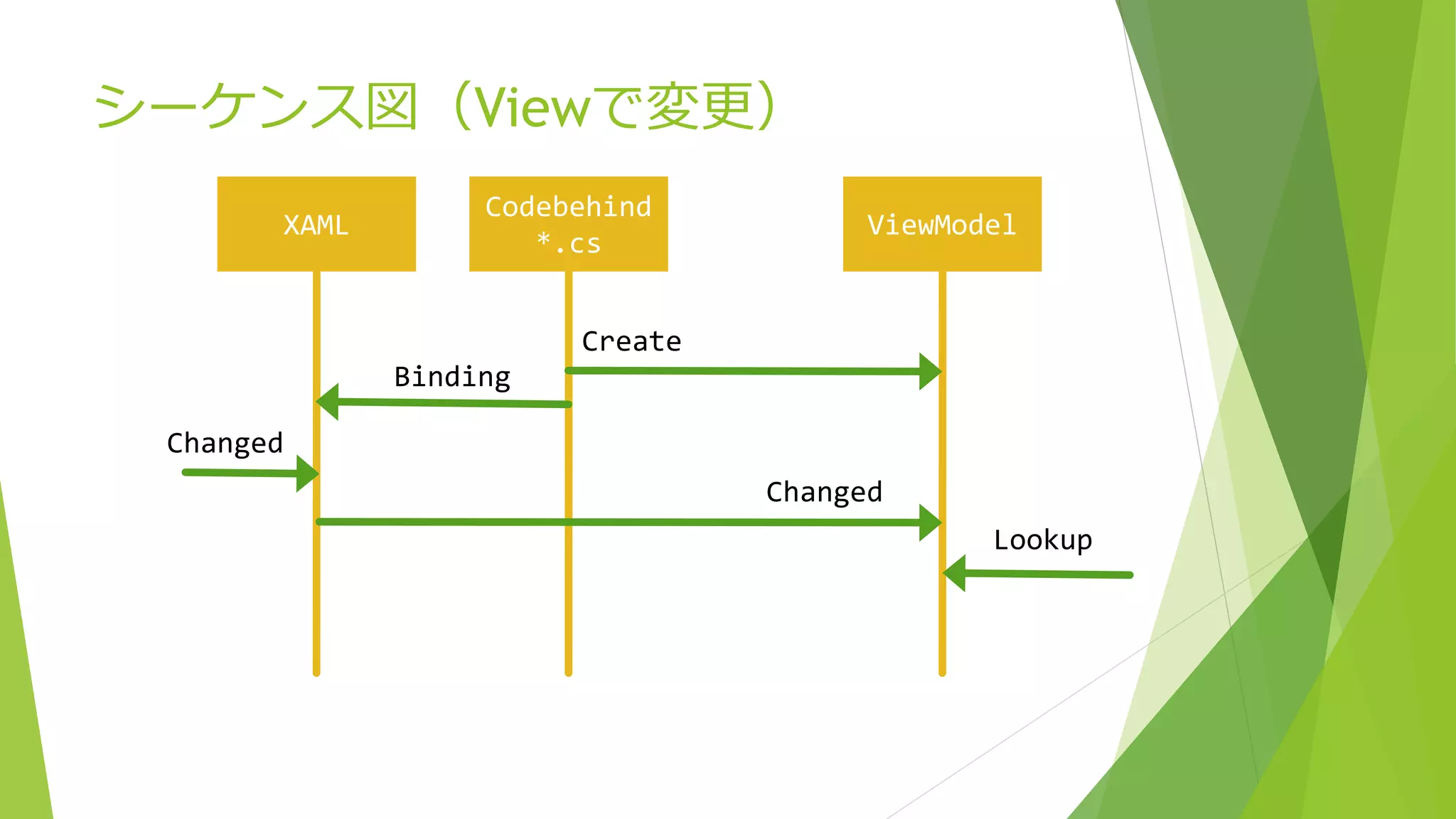 シーケンス図（Viewで変更）

XAML

Codebehind
*.cs

ViewModel

Create

Binding

Changed

Changed

Lookup